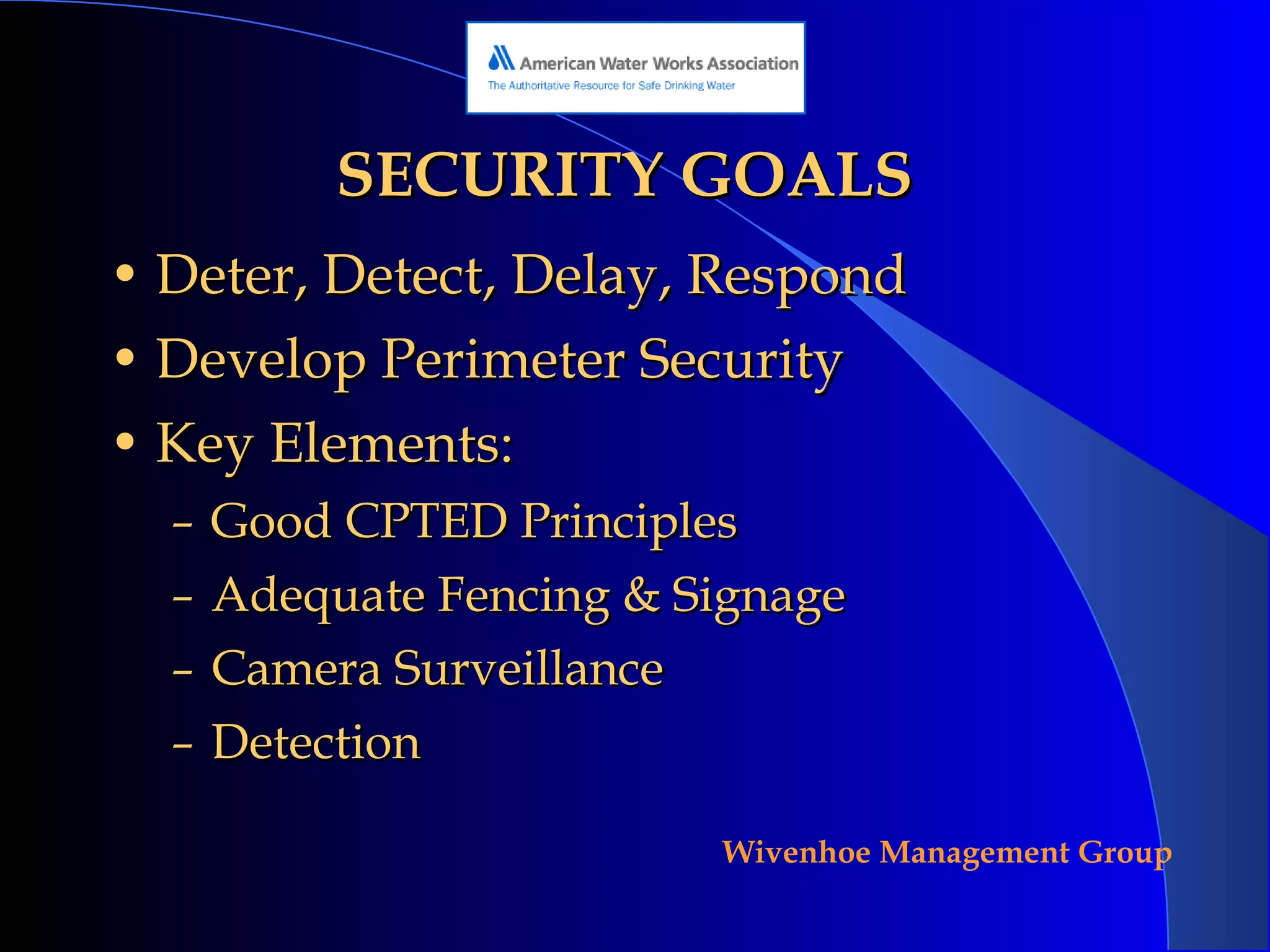 American Water Works Association
The Authoritative Resource for Safe Drinking Water

SECURITY GOALS

• Deter, Detect, Delay, Respond
• Develop Perimeter Security
• Key Elements:
– Good CPTED Principles
– Adequate Fencing & Signage
– Camera Surveillance
– Detection

Wivenhoe Management Group